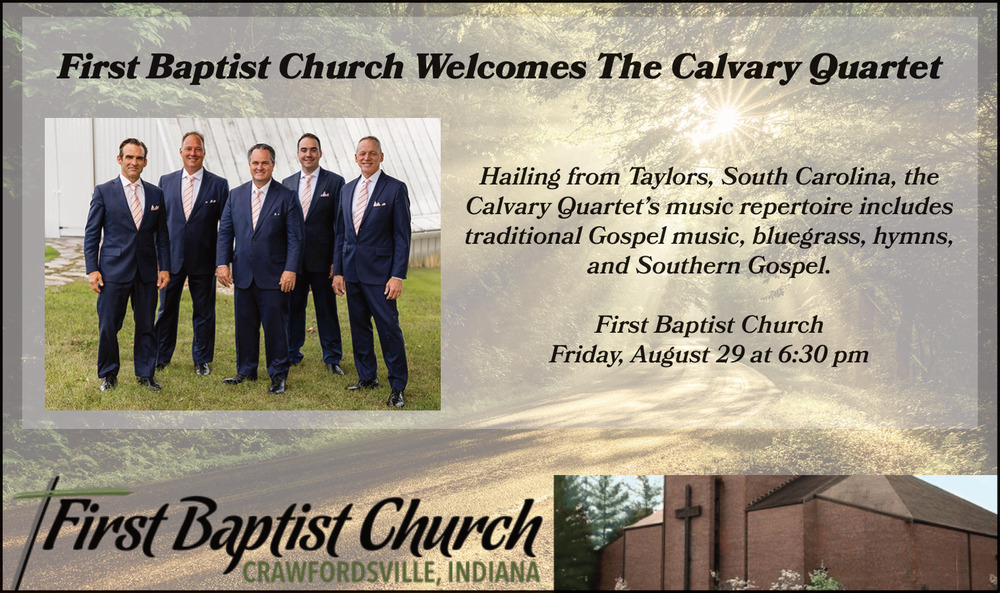 First Baptist Church Welcomes The Calvary Quartet

Hailing from Taylors, South Carolina, the Calvary Quartet's music repertoire includes traditional Gospel music, bluegrass, hymns, and Southern Gospel.

First Baptist Church
Friday, August 29 at 6:30 pm

First Baptist Church
CRAWFORDSVILLE, INDIANA